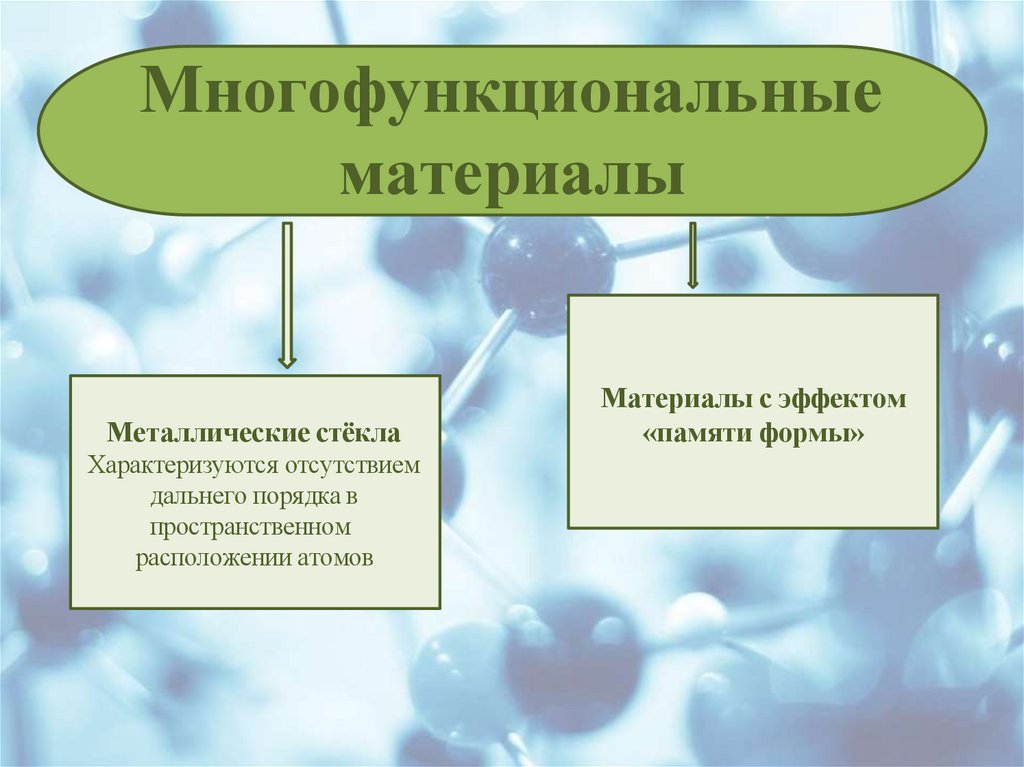 Многофункциональные материалы

Металлические стёкла
Характеризуются отсутствием дальнего порядка в пространственном расположении атомов

Материалы с эффектом «памяти формы»